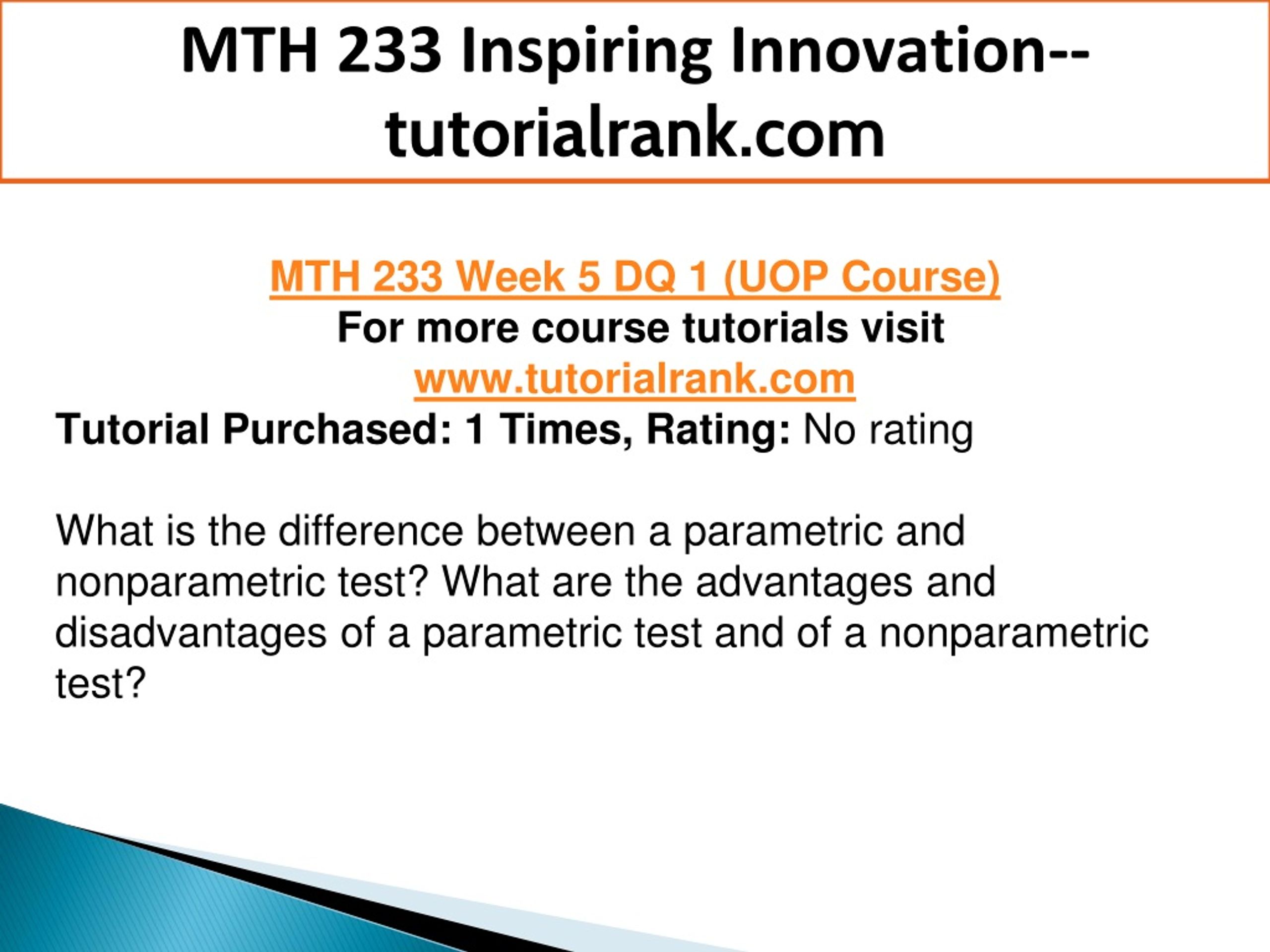 MTH 233 Inspiring Innovation--tutorialrank.com

MTH 233 Week 5 DQ 1 (UOP Course)
For more course tutorials visit
www.tutorialrank.com
Tutorial Purchased: 1 Times, Rating: No rating

What is the difference between a parametric and nonparametric test? What are the advantages and disadvantages of a parametric test and of a nonparametric test?